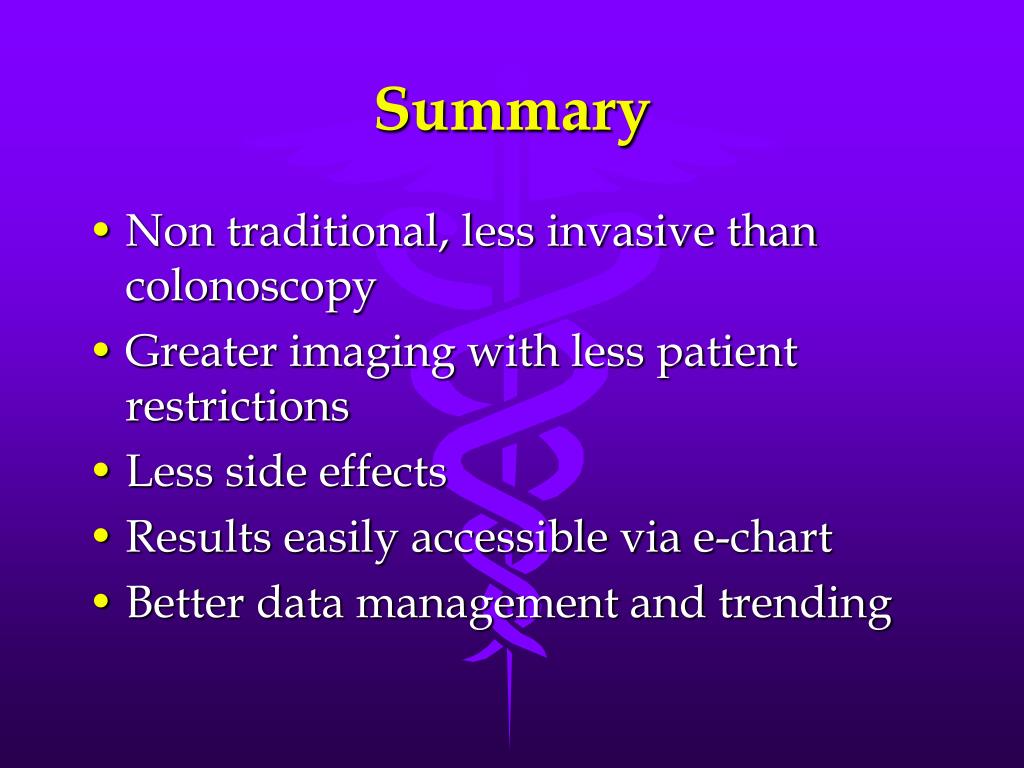 Summary

• Non traditional, less invasive than colonoscopy
• Greater imaging with less patient restrictions
• Less side effects
• Results easily accessible via e-chart
• Better data management and trending